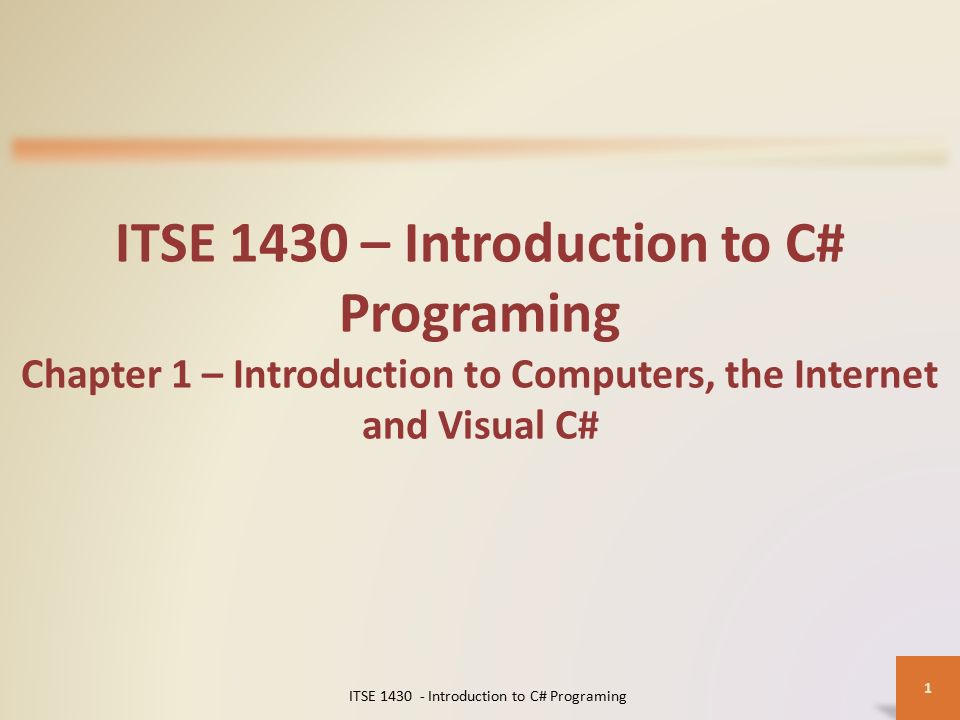 ITSE 1430 – Introduction to C# Programing

Chapter 1 – Introduction to Computers, the Internet and Visual C#

ITSE 1430 - Introduction to C# Programing

1